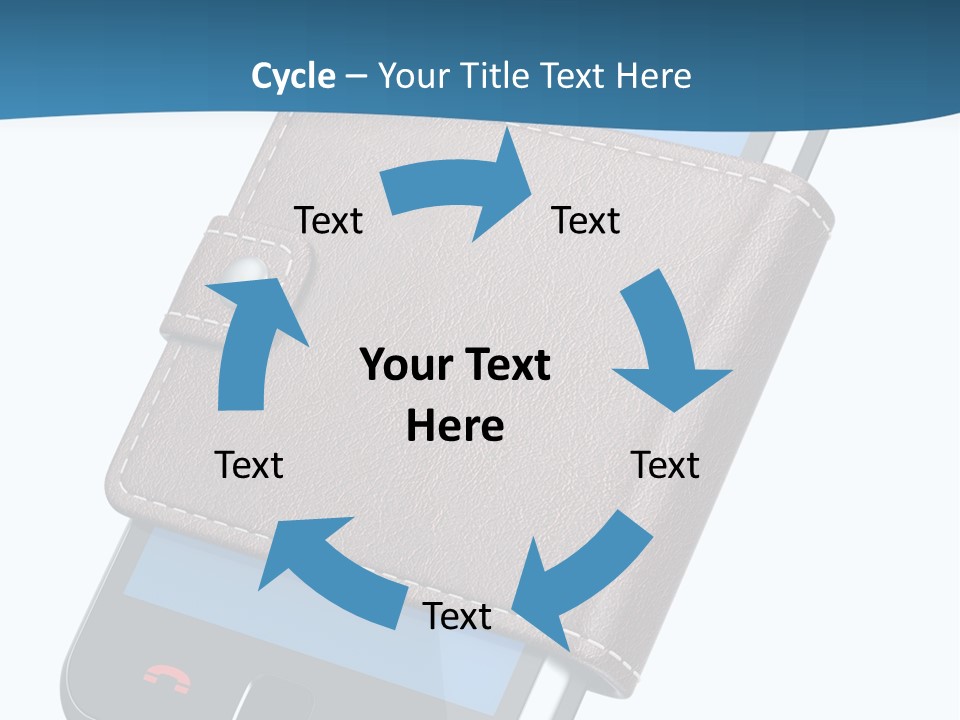 Cycle – Your Title Text Here

Text

Text

Your Text Here

Text

Text

Text